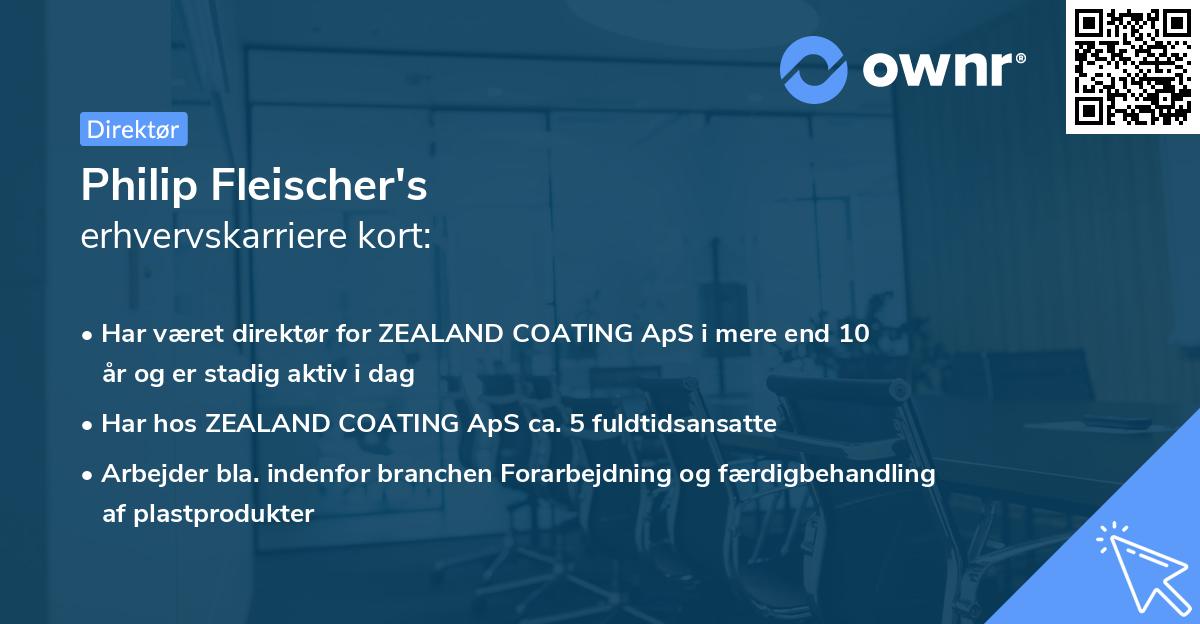 ownr®

Direktør

Philip Fleischer's
erhvervskarriere kort:

• Har været direktør for ZEALAND COATING ApS i mere end 10 år og er stadig aktiv i dag
• Har hos ZEALAND COATING ApS ca. 5 fuldtidsansatte
• Arbejder bla. indenfor branchen Forarbejdning og færdigbehandling af plastprodukter